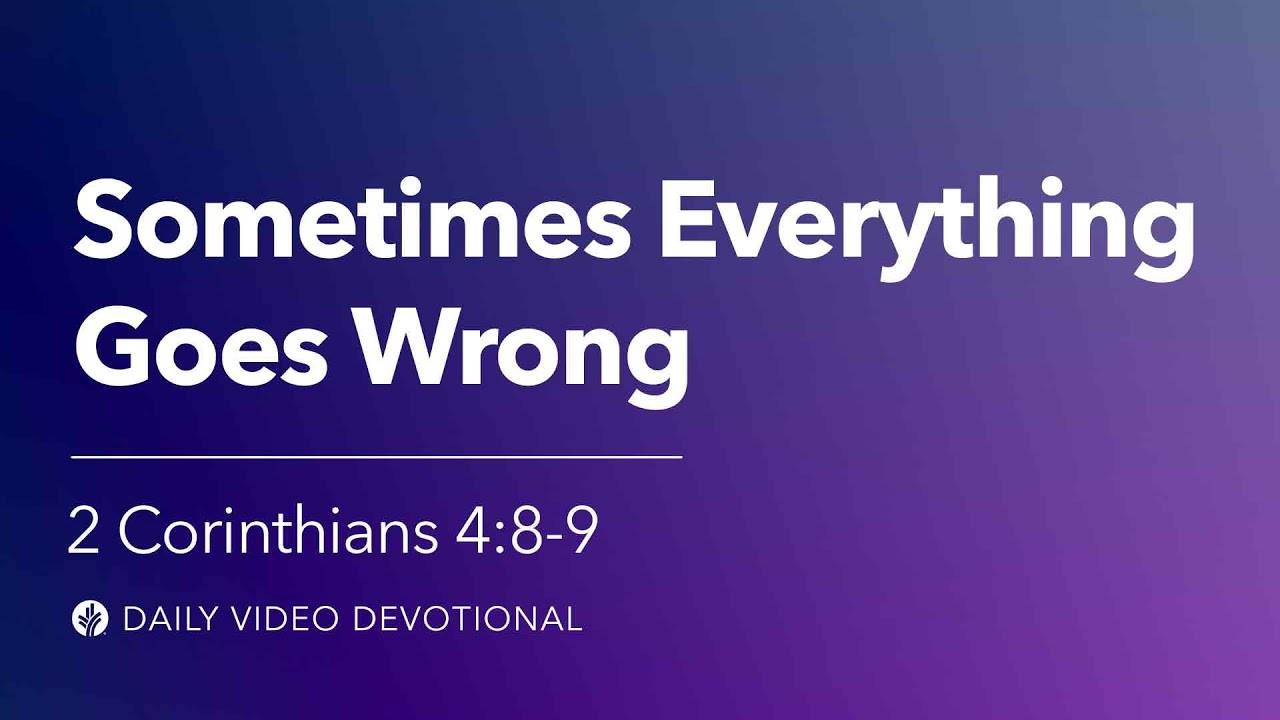 Sometimes Everything Goes Wrong

2 Corinthians 4:8-9

DAILY VIDEO DEVOTIONAL